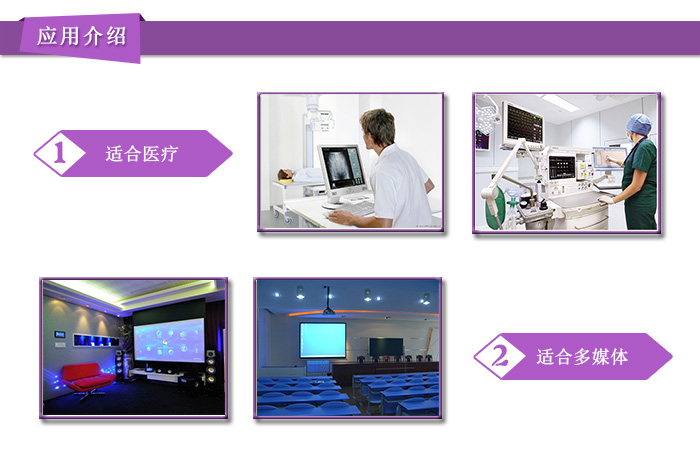 应用介绍

1 适合医疗

2 适合多媒体